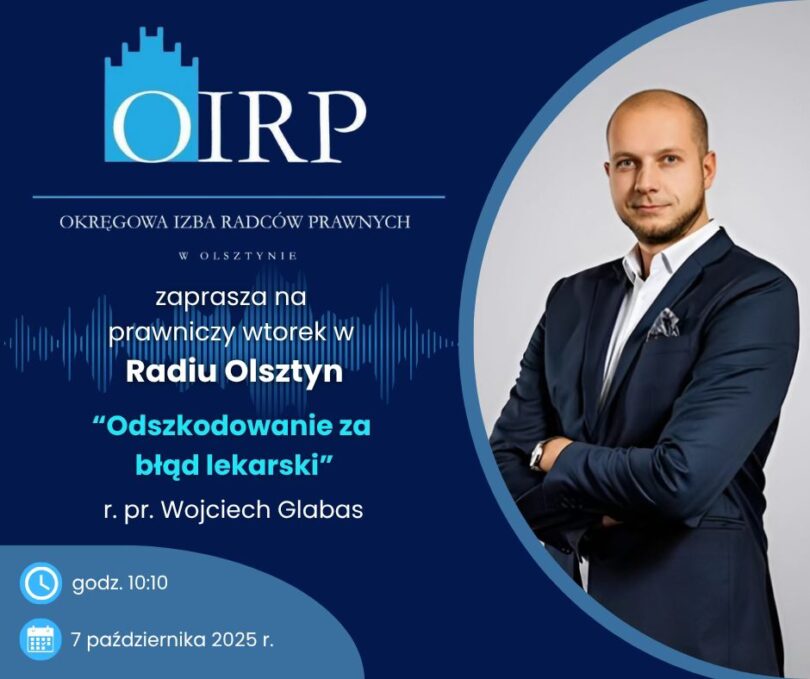 OIRP

OKRĘGOWA IZBA RADCÓW PRAWNYCH

W OLSZTYNIE

zaprasza na prawniczy wtorek w
**Radiu Olsztyn**

“Odszkodowanie za błąd lekarski”

r. pr. Wojciech Glabas

godz. 10:10

7 października 2025 r.